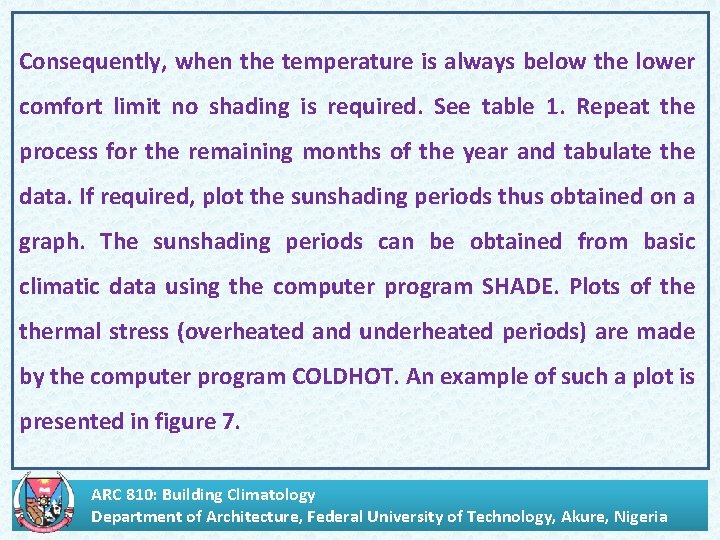 Consequently, when the temperature is always below the lower comfort limit no shading is required. See table 1. Repeat the process for the remaining months of the year and tabulate the data. If required, plot the sunshading periods thus obtained on a graph. The sunshading periods can be obtained from basic climatic data using the computer program SHADE. Plots of the thermal stress (overheated and underheated periods) are made by the computer program COLDHOT. An example of such a plot is presented in figure 7.

ARC 810: Building Climatology
Department of Architecture, Federal University of Technology, Akure, Nigeria